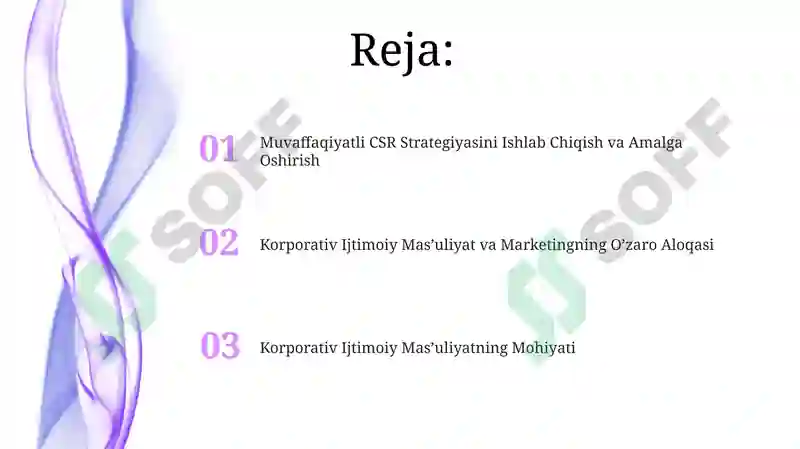 Reja:

01 Muvaffaqiyatli CSR Strategiyasini Ishlab Chiqish va Amalga Oshirish

02 Korporativ Ijtimoiy Mas'uliyat va Marketingning O'zaro Aloqasi

03 Korporativ Ijtimoiy Mas'uliyatning Mohiyati

SOFF

SOFF